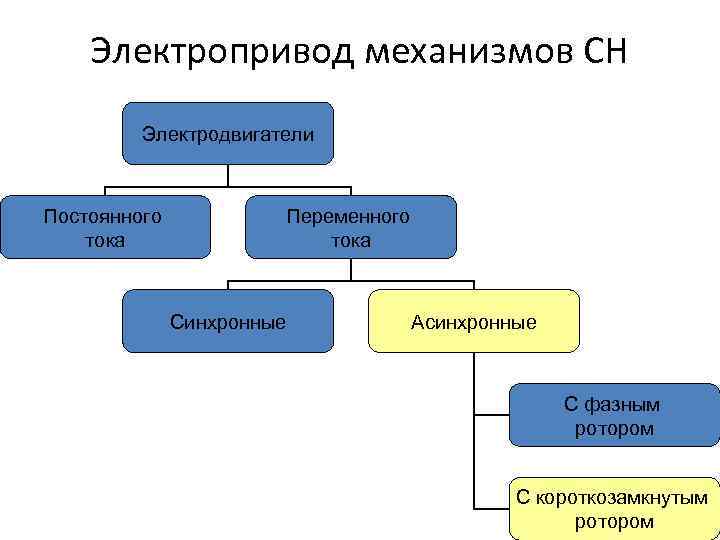 Электропривод механизмов СН

Электродвигатели

Постоянного тока

Переменного тока

Синхронные

Асинхронные

С фазным ротором

С короткозамкнутым ротором